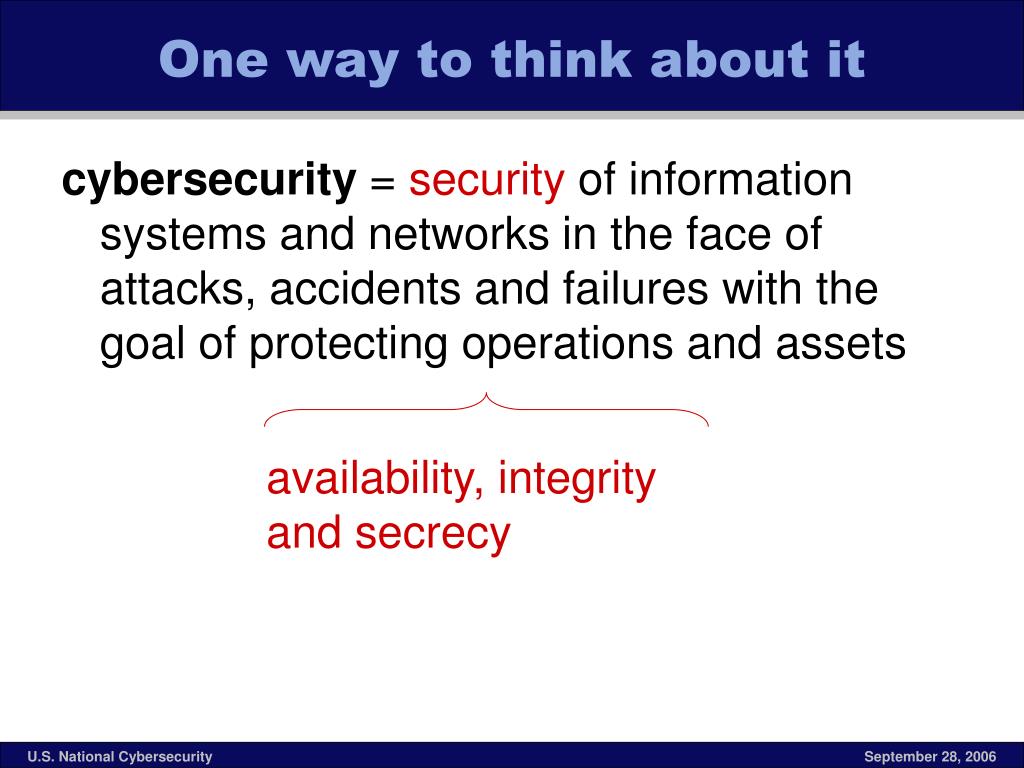 One way to think about it

cybersecurity = security of information systems and networks in the face of attacks, accidents and failures with the goal of protecting operations and assets

availability, integrity and secrecy

U.S. National Cybersecurity

September 28, 2006